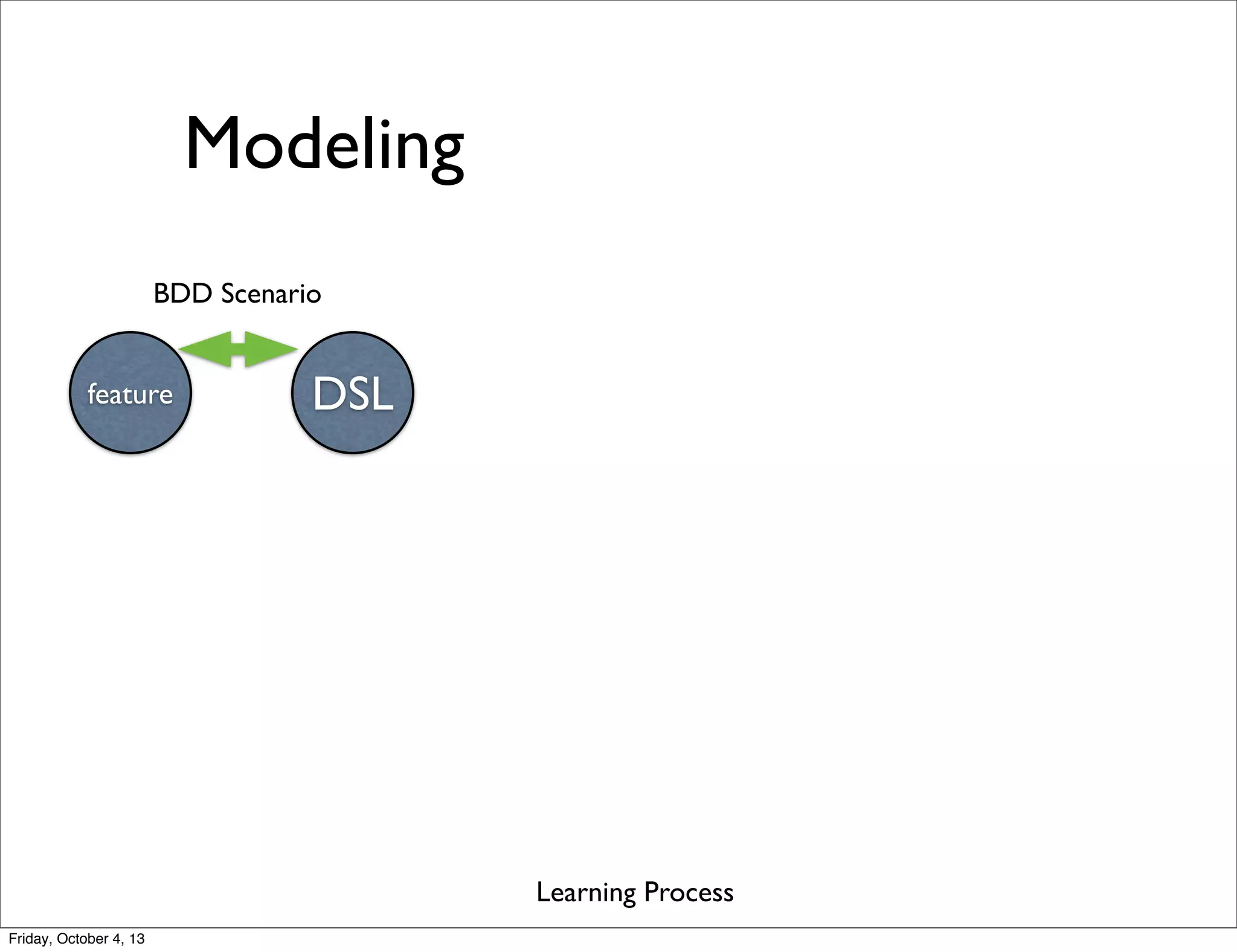 Modeling

BDD Scenario

feature

DSL

Learning Process

Friday, October 4, 13